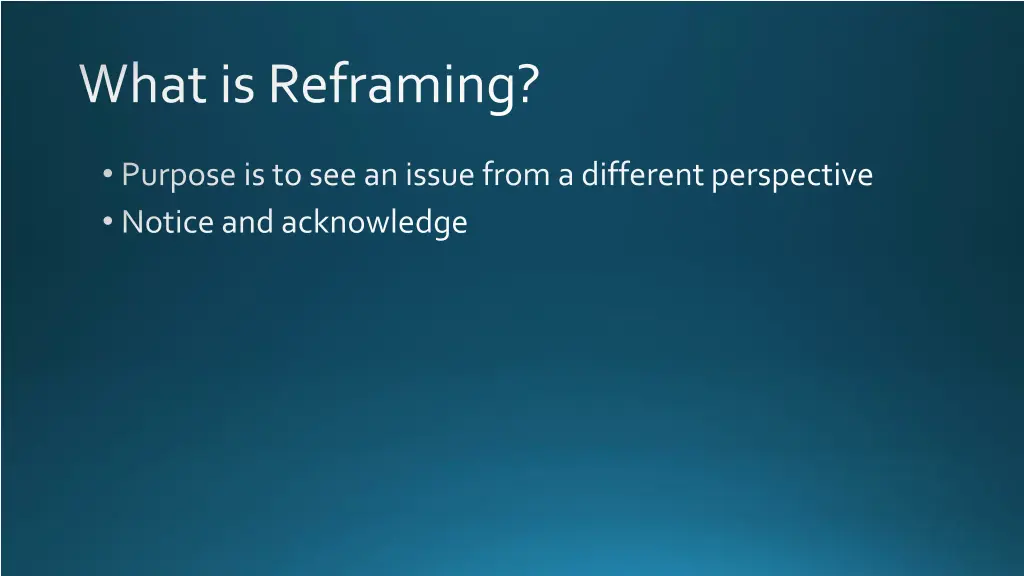 What is Reframing?

• Purpose is to see an issue from a different perspective
• Notice and acknowledge